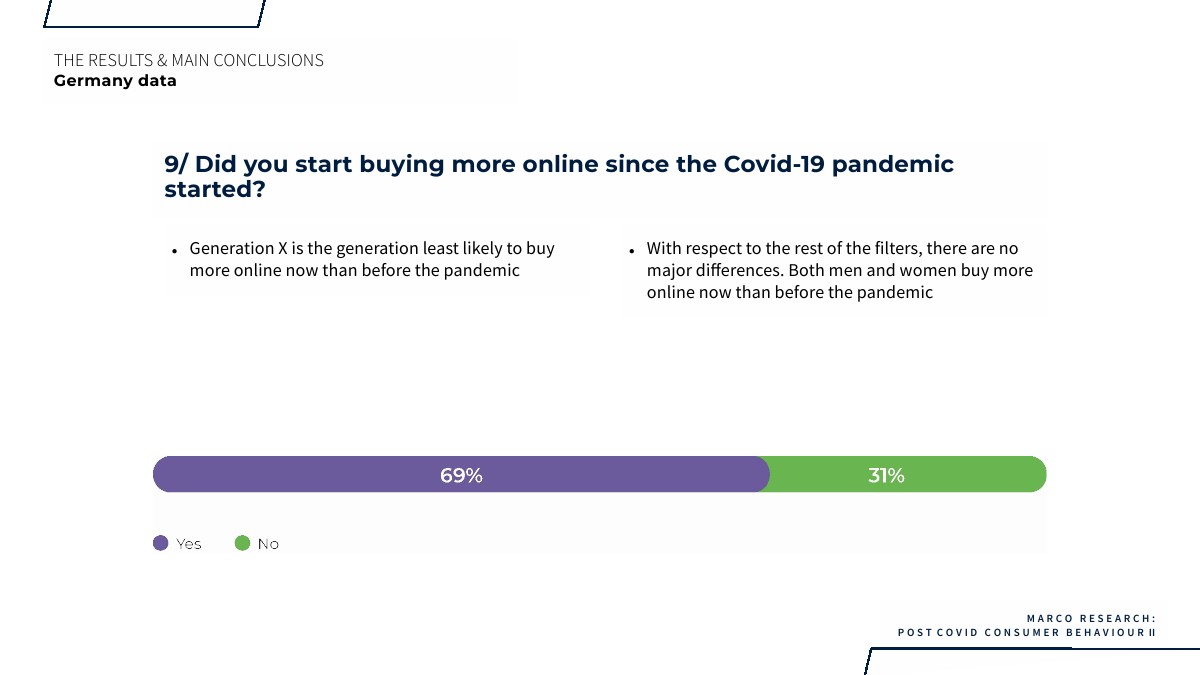 THE RESULTS & MAIN CONCLUSIONS
Germany data

9/ Did you start buying more online since the Covid-19 pandemic started?

• Generation X is the generation least likely to buy more online now than before the pandemic

• With respect to the rest of the filters, there are no major differences. Both men and women buy more online now than before the pandemic

69%
31%

Yes
No

MARCO RESEARCH:
POST COVID CONSUMER BEHAVIOUR II